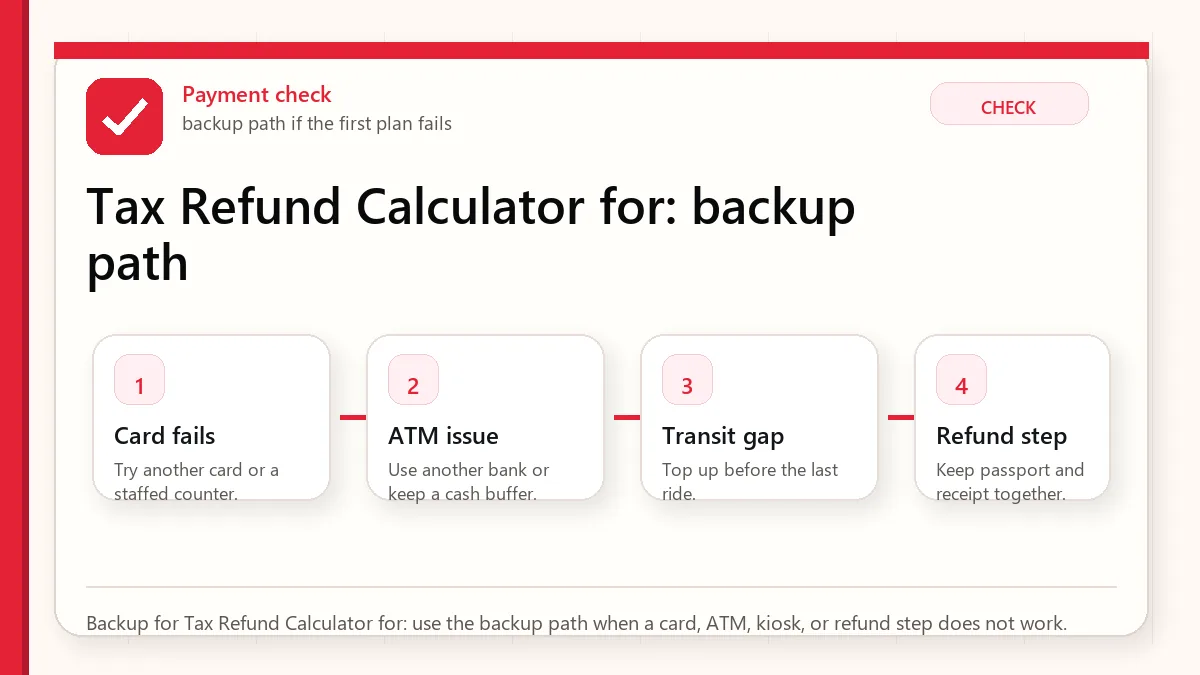 Payment check
backup path if the first plan fails

CHECK

Tax Refund Calculator for: backup path

1
Card fails
Try another card or a staffed counter.

2
ATM issue
Use another bank or keep a cash buffer.

3
Transit gap
Top up before the last ride.

4
Refund step
Keep passport and receipt together.

Backup for Tax Refund Calculator for: use the backup path when a card, ATM, kiosk, or refund step does not work.